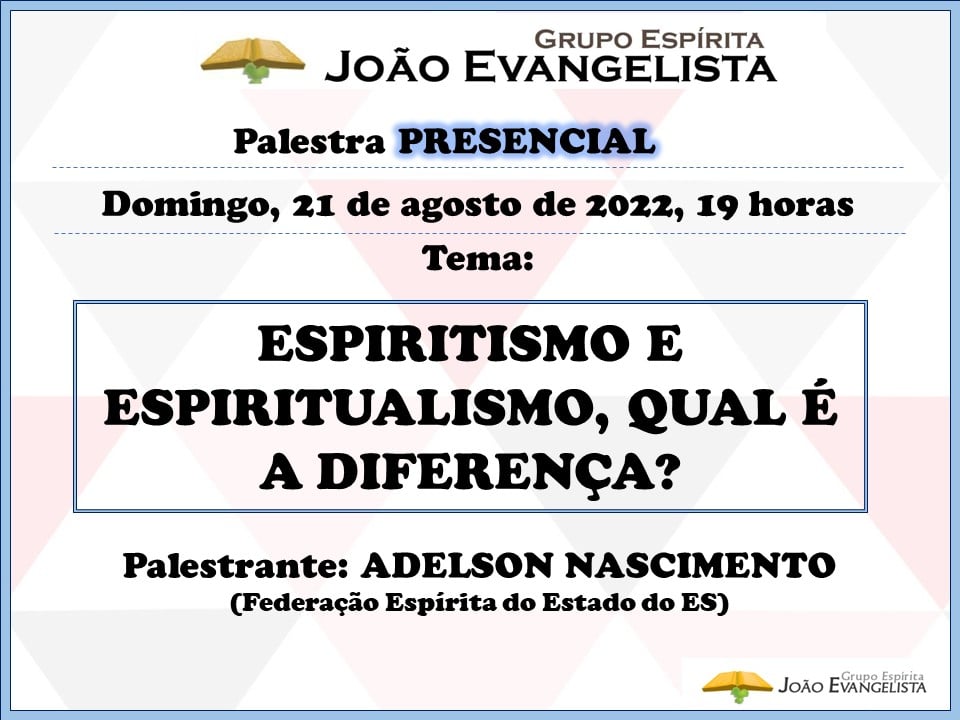 GRUPO ESPÍRITA
JOÃO EVANGELISTA

Palestra PRESENCIAL

Domingo, 21 de agosto de 2022, 19 horas

Tema:

ESPIRITISMO E ESPIRITUALISMO, QUAL É A DIFERENÇA?

Palestrante: ADELSON NASCIMENTO
(Federação Espírita do Estado do ES)

Grupo Espírita
JOÃO EVANGELISTA